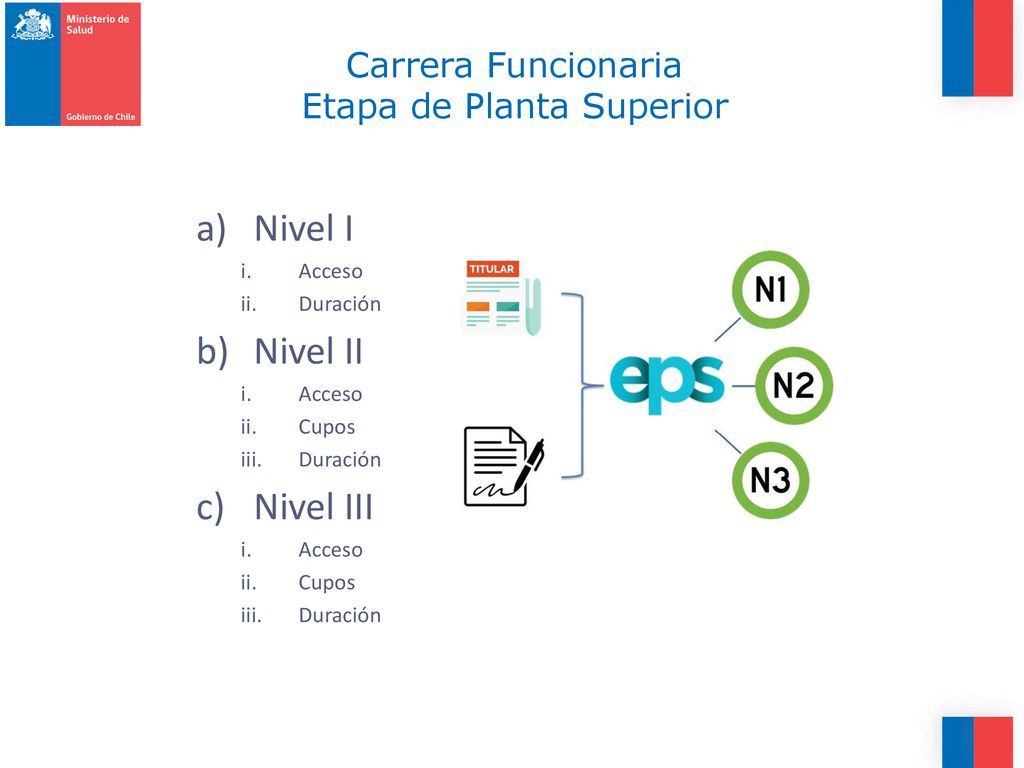 Ministerio de Salud

Gobierno de Chile

Carrera Funcionaria
Etapa de Planta Superior

a) Nivel I
i. Acceso
ii. Duración

b) Nivel II
i. Acceso
ii. Cupos
iii. Duración

c) Nivel III
i. Acceso
ii. Cupos
iii. Duración

TITULAR

eps

N1

N2

N3